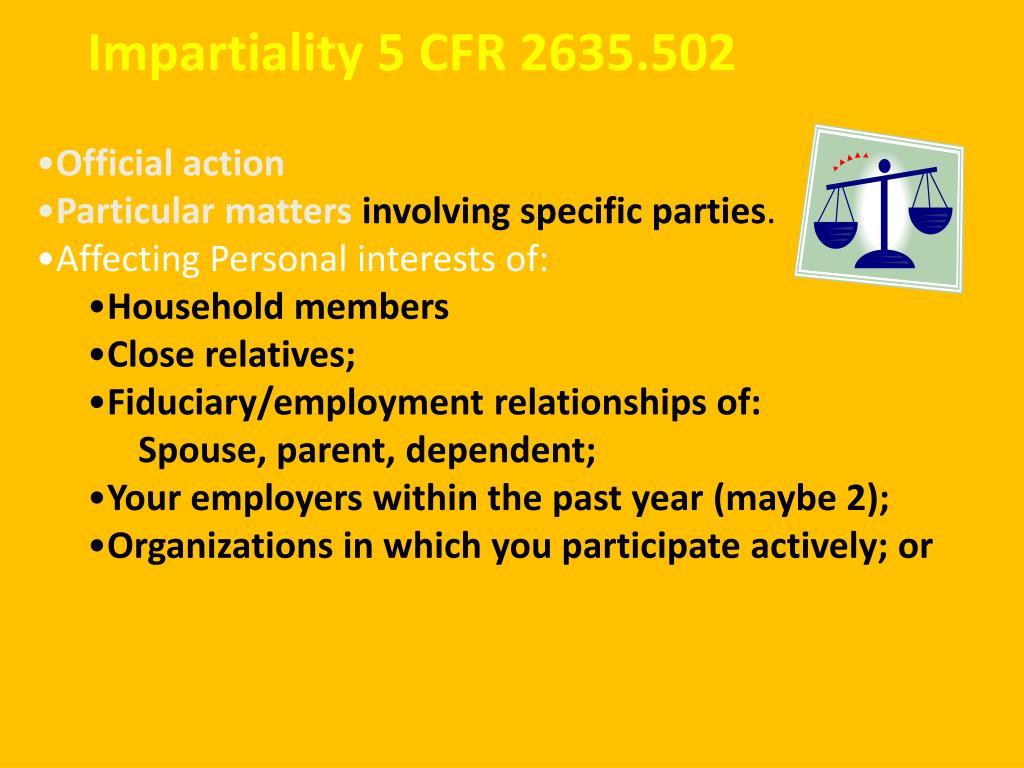 Impartiality 5 CFR 2635.502

•Official action
•Particular matters involving specific parties.
•Affecting Personal interests of:
•Household members
•Close relatives;
•Fiduciary/employment relationships of:
Spouse, parent, dependent;
•Your employers within the past year (maybe 2);
•Organizations in which you participate actively; or